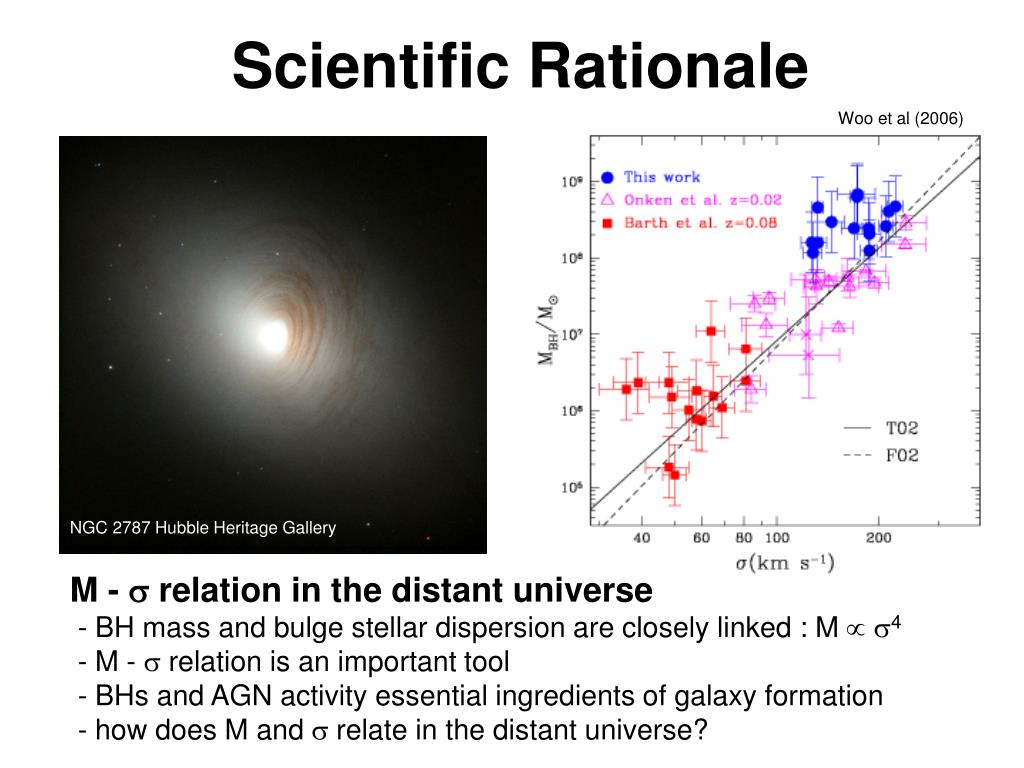 Scientific Rationale

Woo et al (2006)

NGC 2787 Hubble Heritage Gallery

This work
Onken et al. z=0.02
Barth et al. z=0.08

$M_{BH}/M_{\odot}$

$10^9$
$10^8$
$10^7$
$10^6$
$10^5$

T02
F02

40 60 80 100 200

$\sigma$(km s$^{-1}$)

M - $\sigma$ relation in the distant universe
- BH mass and bulge stellar dispersion are closely linked : M $\propto$ $\sigma^4$
- M - $\sigma$ relation is an important tool
- BHs and AGN activity essential ingredients of galaxy formation
- how does M and $\sigma$ relate in the distant universe?